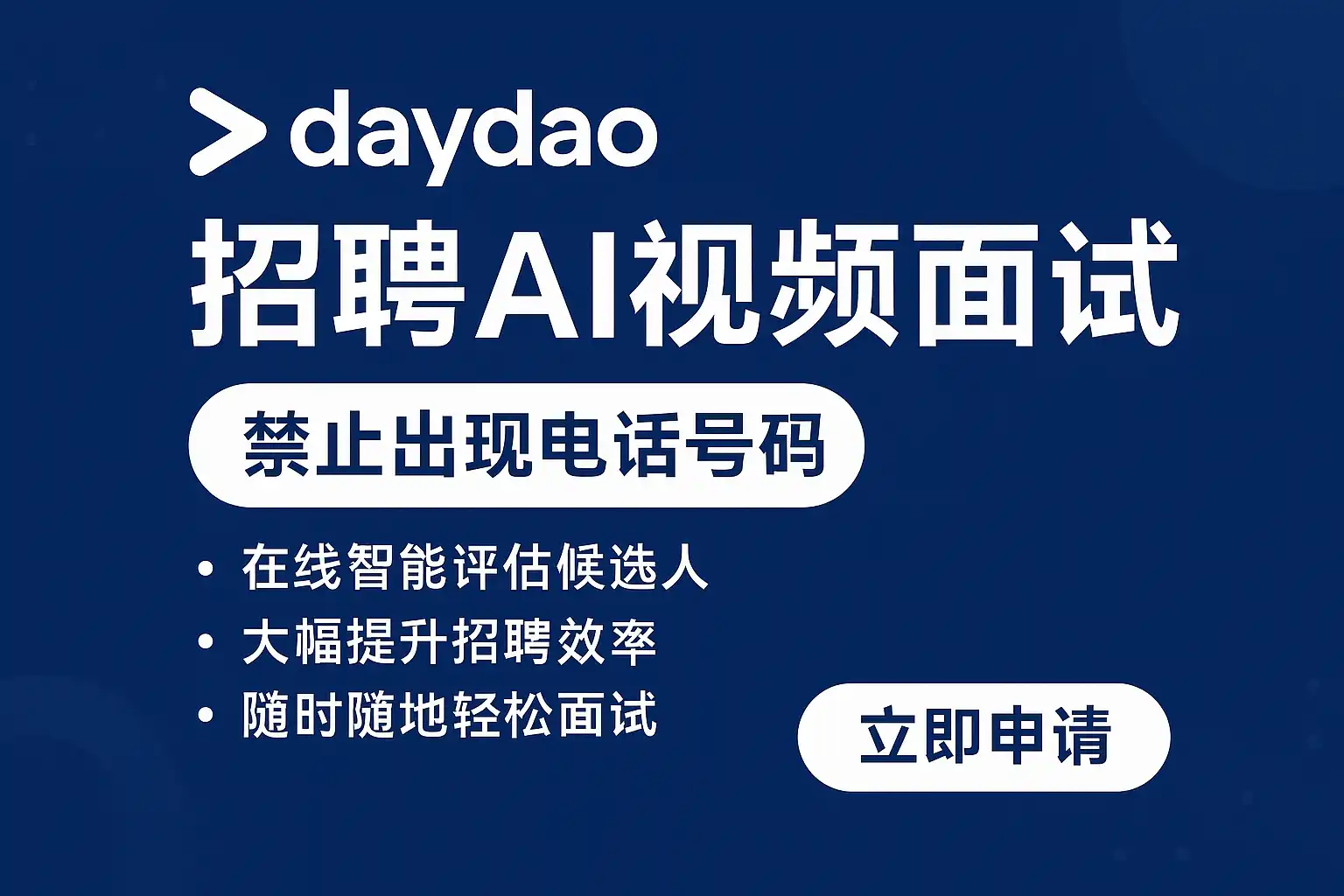 daydao

招聘AI视频面试

禁止出现电话号码

• 在线智能评估候选人
• 大幅提升招聘效率
• 随时随地轻松面试

立即申请